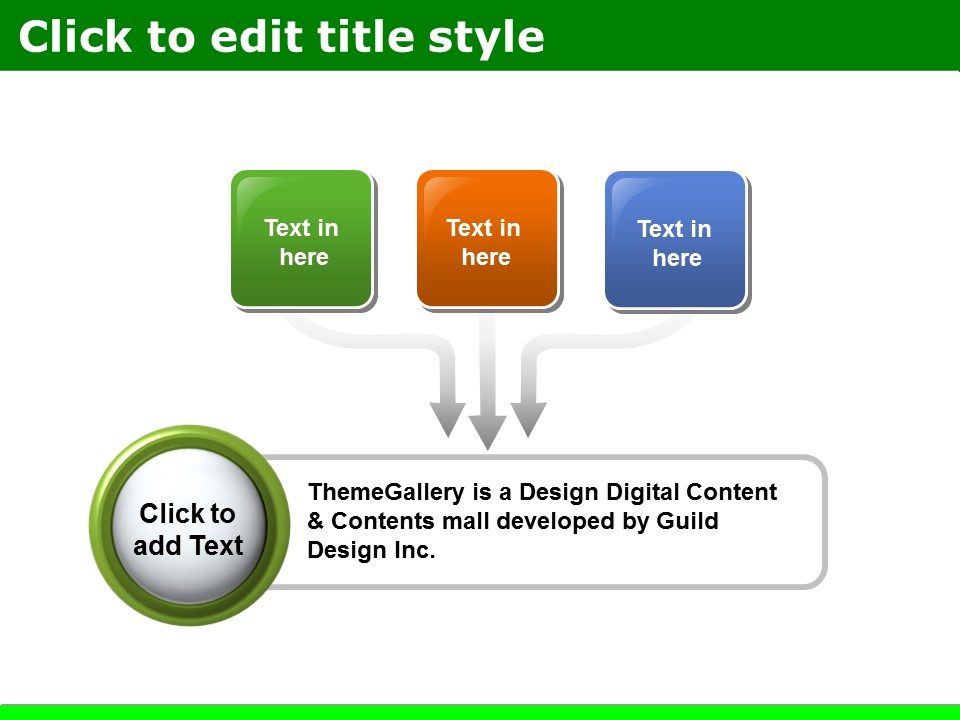 Click to edit title style

Text in here

Text in here

Text in here

Click to add Text

ThemeGallery is a Design Digital Content & Contents mall developed by Guild Design Inc.